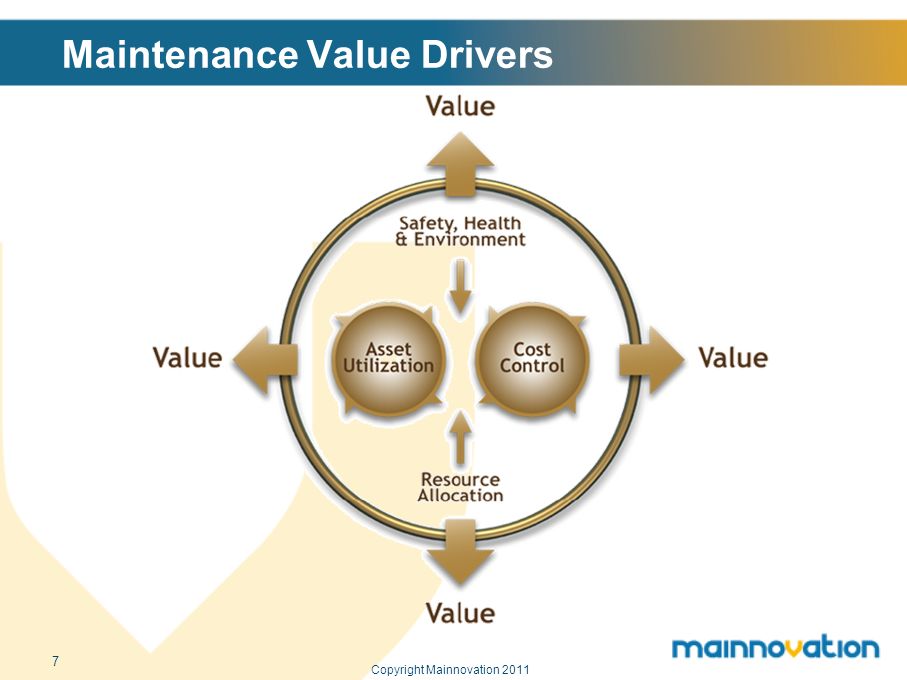 Maintenance Value Drivers

Value

Safety, Health & Environment

Value

Asset Utilization

Cost Control

Value

Resource Allocation

Value

7

Copyright Mainnovation 2011

mainnovation